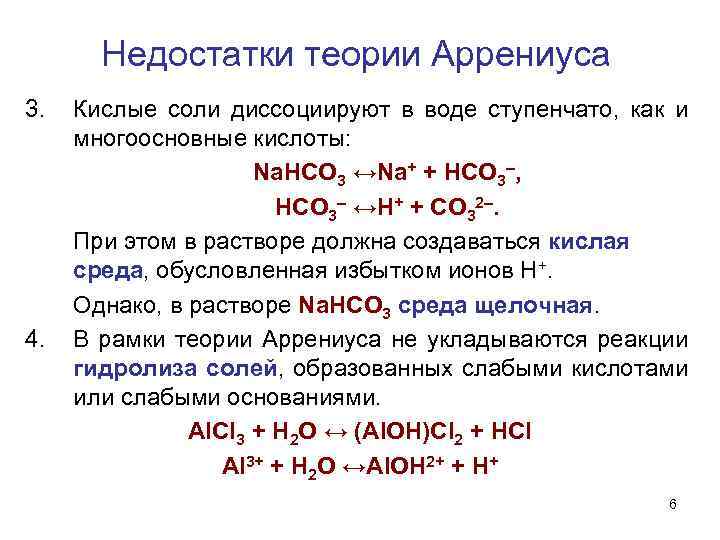 Недостатки теории Аррениуса

3. Кислые соли диссоциируют в воде ступенчато, как и многоосновные кислоты:

$NaHCO_3 \leftrightarrow Na^+ + HCO_3^-$,

$HCO_3^- \leftrightarrow H^+ + CO_3^{2-}$.

При этом в растворе должна создаваться кислая среда, обусловленная избытком ионов $H^+$.

Однако, в растворе $NaHCO_3$ среда щелочная.

4. В рамки теории Аррениуса не укладываются реакции гидролиза солей, образованных слабыми кислотами или слабыми основаниями.

$AlCl_3 + H_2O \leftrightarrow (AlOH)Cl_2 + HCl$

$Al^{3+} + H_2O \leftrightarrow AlOH^{2+} + H^+$

6